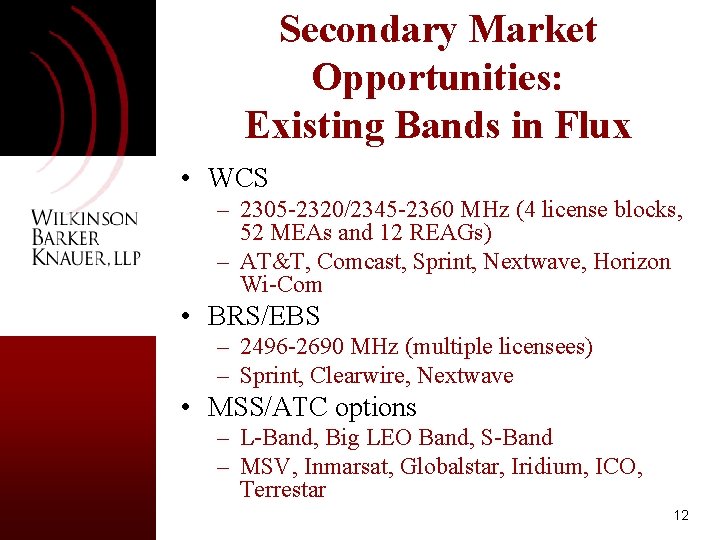 WILKINSON
BARKER
KNAUER, LLP

Secondary Market Opportunities: Existing Bands in Flux

• WCS
– 2305-2320/2345-2360 MHz (4 license blocks, 52 MEAs and 12 REAGs)
– AT&T, Comcast, Sprint, Nextwave, Horizon Wi-Com
• BRS/EBS
– 2496-2690 MHz (multiple licensees)
– Sprint, Clearwire, Nextwave
• MSS/ATC options
– L-Band, Big LEO Band, S-Band
– MSV, Inmarsat, Globalstar, Iridium, ICO, Terrestar

12